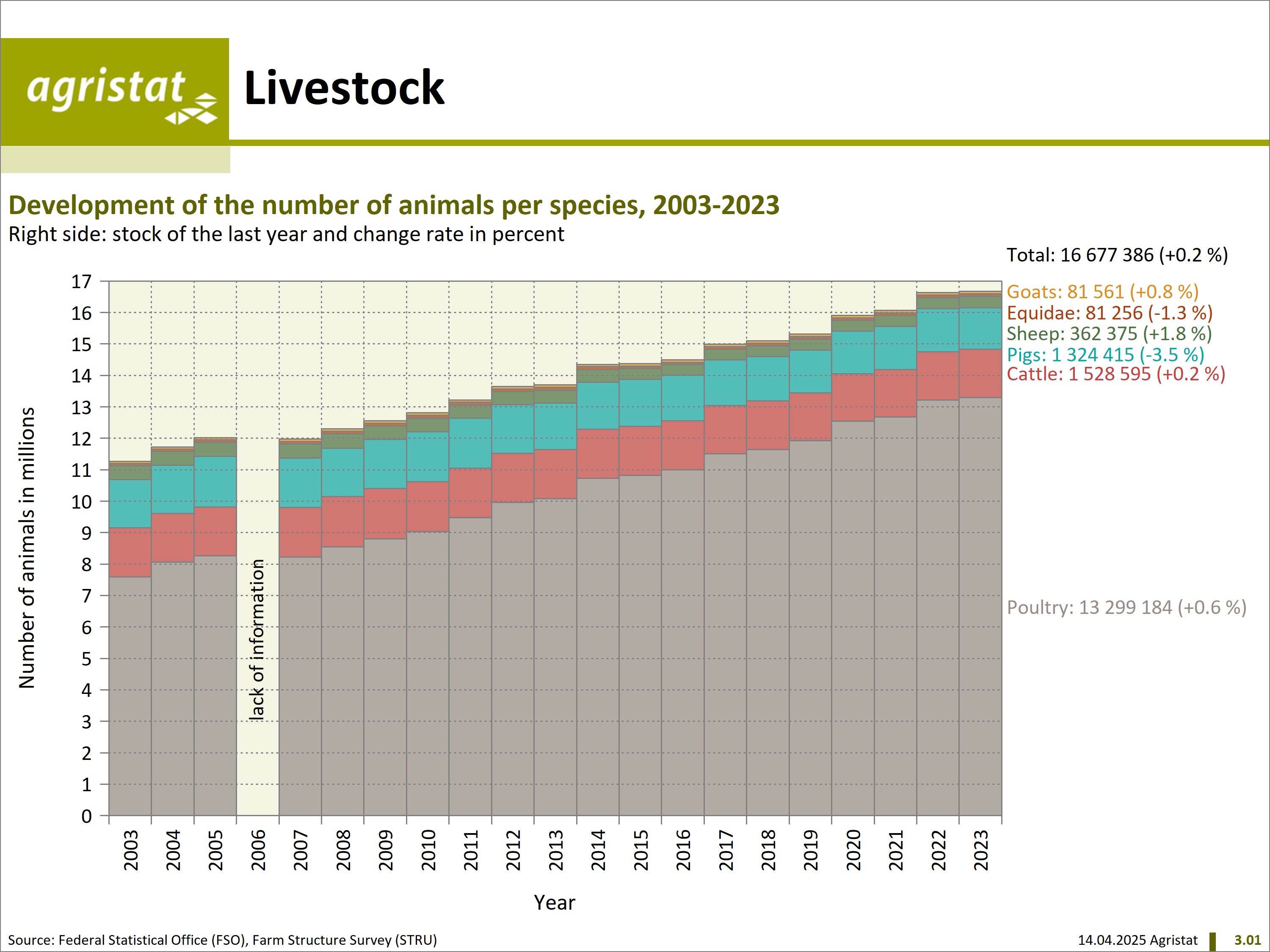 agristat

Livestock

Development of the number of animals per species, 2003-2023
Right side: stock of the last year and change rate in percent

Total: 16 677 386 (+0.2 %)

Goats: 81 561 (+0.8 %)
Equidae: 81 256 (-1.3 %)
Sheep: 362 375 (+1.8 %)
Pigs: 1 324 415 (-3.5 %)
Cattle: 1 528 595 (+0.2 %)

Poultry: 13 299 184 (+0.6 %)

Number of animals in millions

17
16
15
14
13
12
11
10
9
8
7
6
5
4
3
2
1
0

lack of information

2003 2004 2005 2006 2007 2008 2009 2010 2011 2012 2013 2014 2015 2016 2017 2018 2019 2020 2021 2022 2023

Year

Source: Federal Statistical Office (FSO), Farm Structure Survey (STRU)

14.04.2025 Agristat 3.01